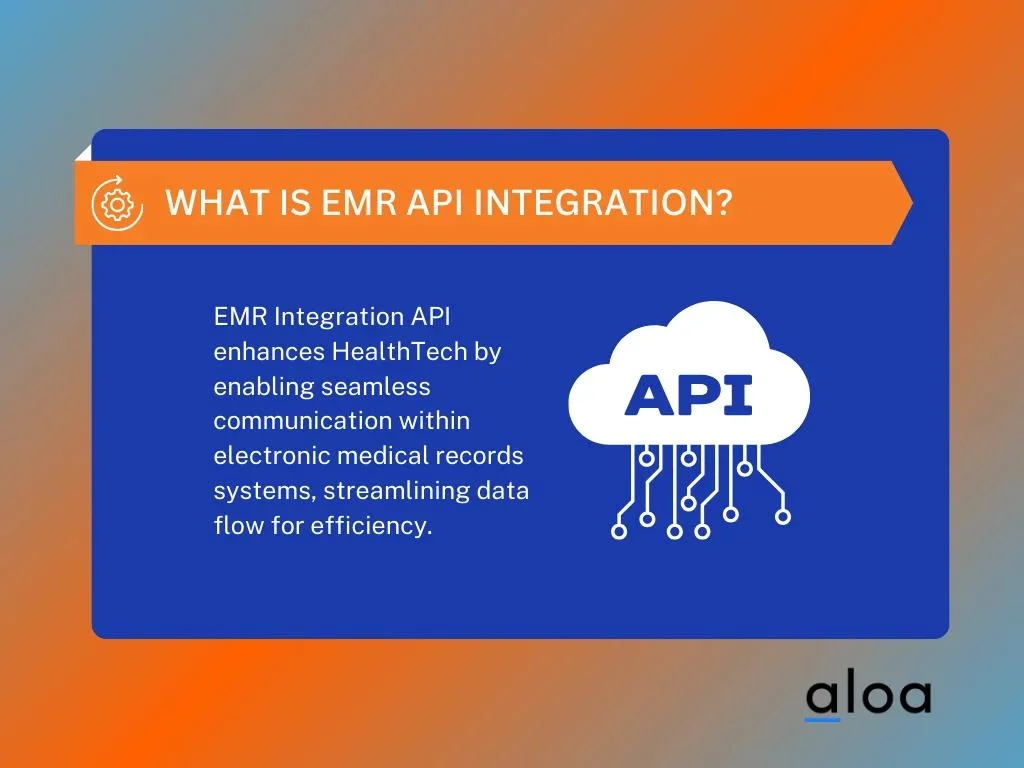 WHAT IS EMR API INTEGRATION?

EMR Integration API enhances HealthTech by enabling seamless communication within electronic medical records systems, streamlining data flow for efficiency.

API

aloa